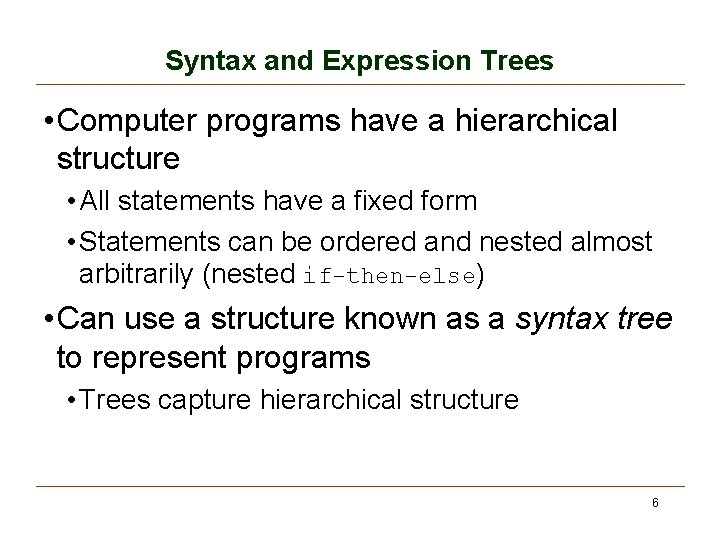 Syntax and Expression Trees

•Computer programs have a hierarchical structure

•All statements have a fixed form

•Statements can be ordered and nested almost arbitrarily (nested if-then-else)

•Can use a structure known as a syntax tree to represent programs

•Trees capture hierarchical structure

6